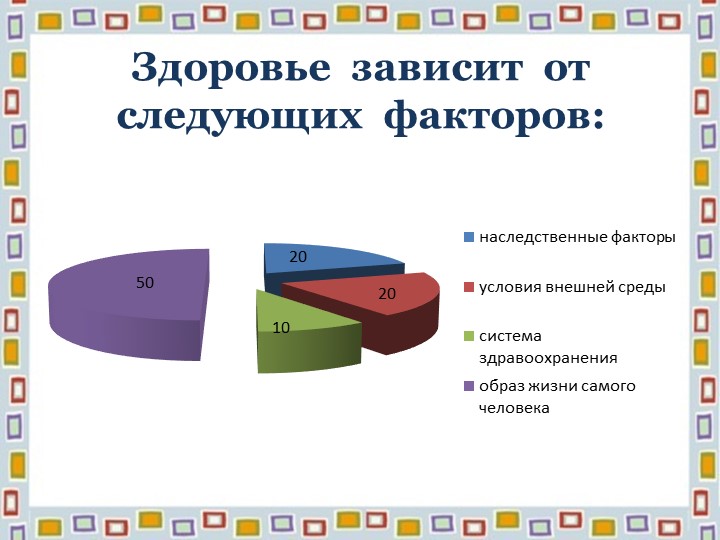 Здоровье зависит от следующих факторов:

50

20

20

10

наследственные факторы

условия внешней среды

система здравоохранения

образ жизни самого человека